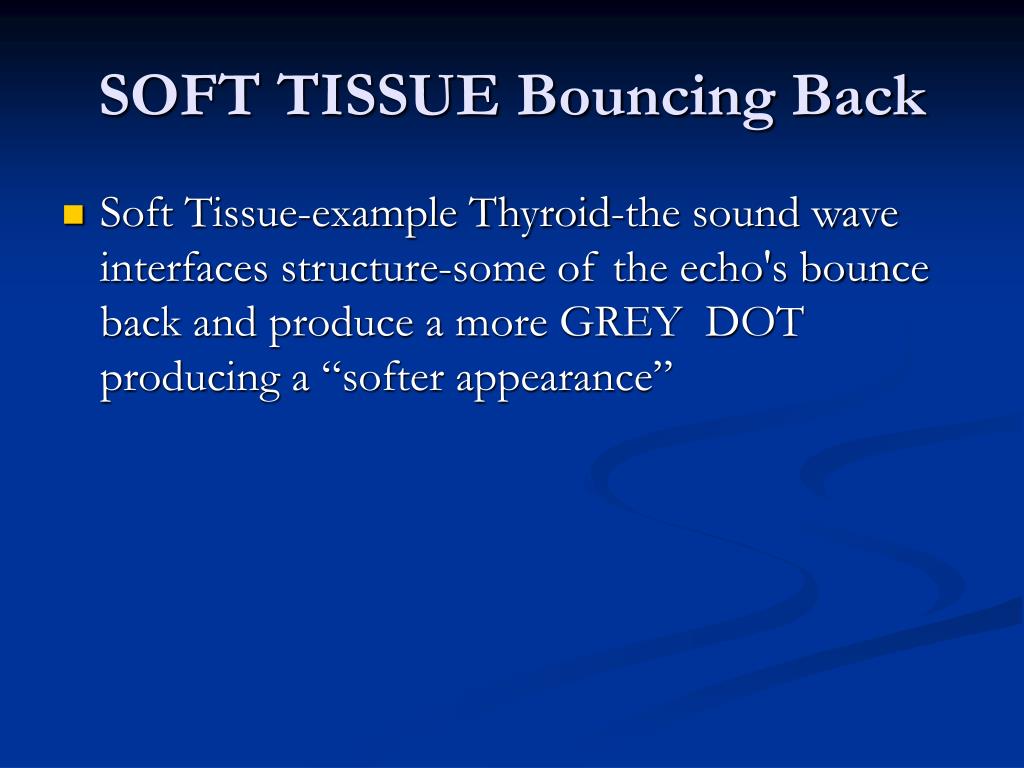 SOFT TISSUE Bouncing Back

Soft Tissue-example Thyroid-the sound wave interfaces structure-some of the echo's bounce back and produce a more GREY DOT producing a “softer appearance”